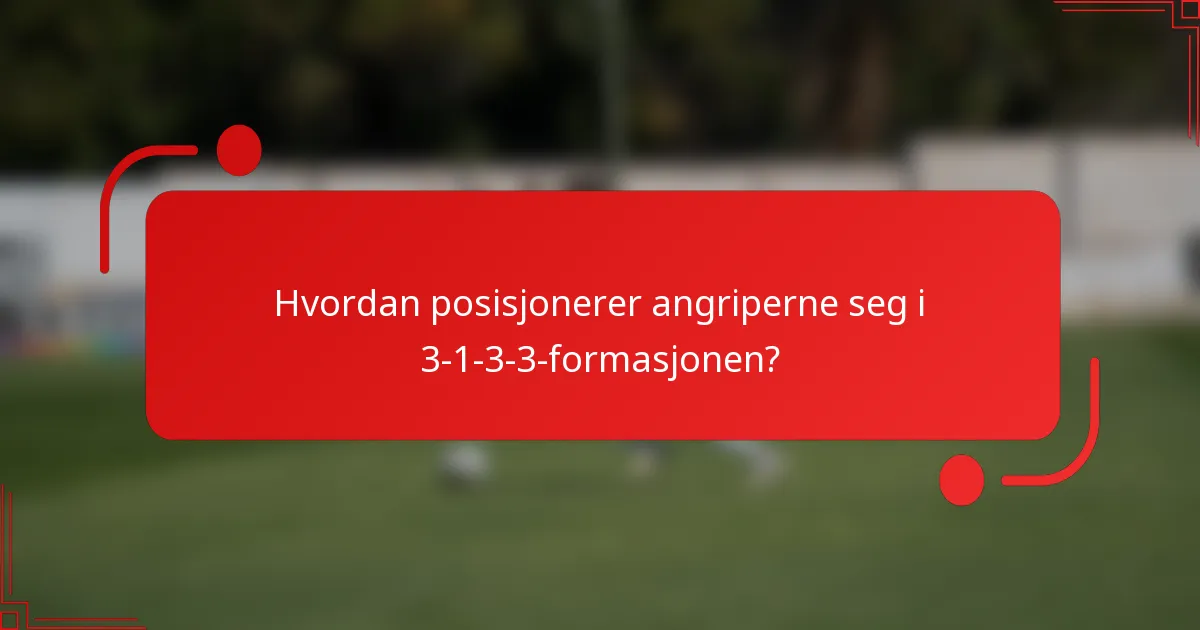 Hvordan posisjonerer angriperne seg i 3-1-3-3-formasjonen?